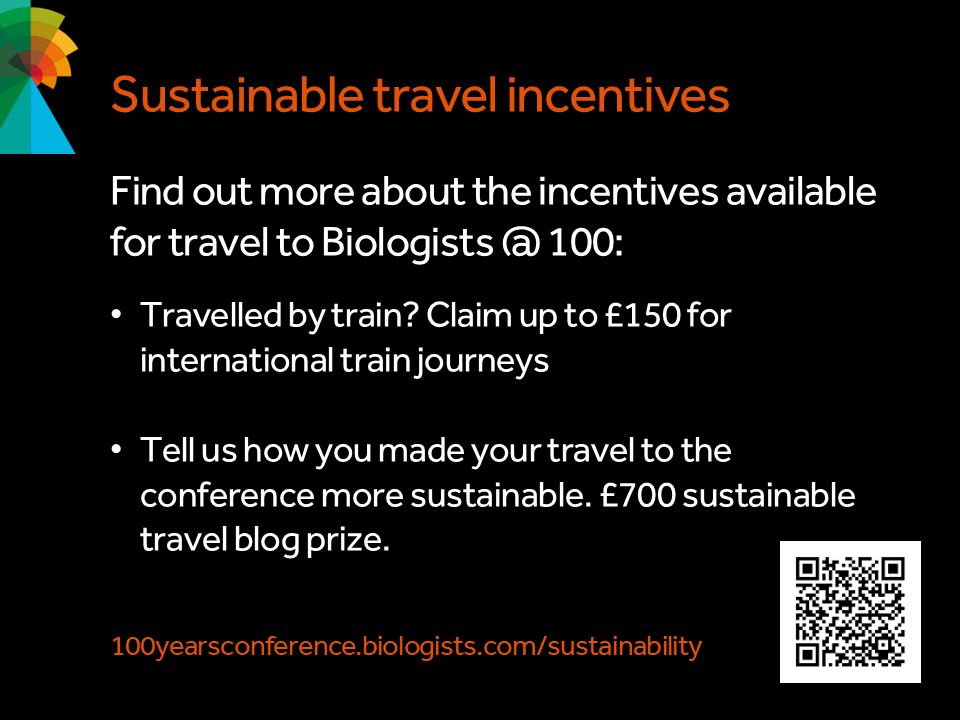 Sustainable travel incentives

Find out more about the incentives available for travel to Biologists @ 100:

• Travelled by train? Claim up to £150 for international train journeys

• Tell us how you made your travel to the conference more sustainable. £700 sustainable travel blog prize.

100yearsconference.biologists.com/sustainability